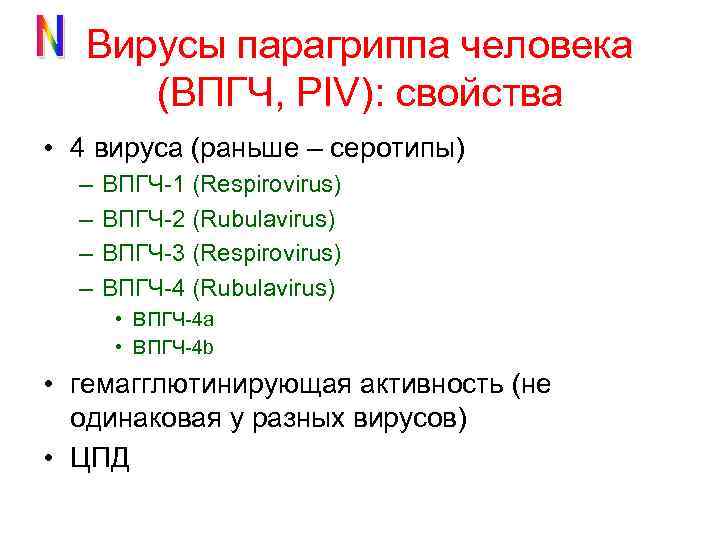 N

Вирусы парагриппа человека (ВПГЧ, PIV): свойства

• 4 вируса (раньше – серотипы)
– ВПГЧ-1 (Respirovirus)
– ВПГЧ-2 (Rubulavirus)
– ВПГЧ-3 (Respirovirus)
– ВПГЧ-4 (Rubulavirus)
• ВПГЧ-4a
• ВПГЧ-4b

• гемагглютинирующая активность (не одинаковая у разных вирусов)

• ЦПД